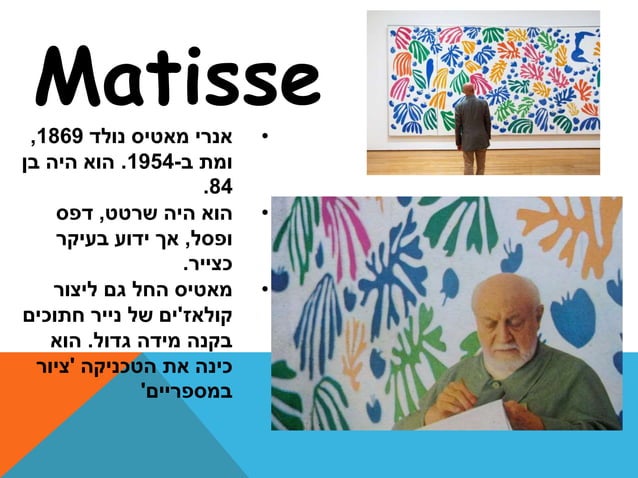 Matisse

• אנרי מאטיס נולד 1869, ומת ב-1954. הוא היה בן 84.

• הוא היה שרטט, דפס ופסל, אך ידוע בעיקר כצייר.

• מאטיס החל גם ליצור קולאז'ים של נייר חתוכים בקנה מידה גדול. הוא כינה את הטכניקה 'ציור במספריים'